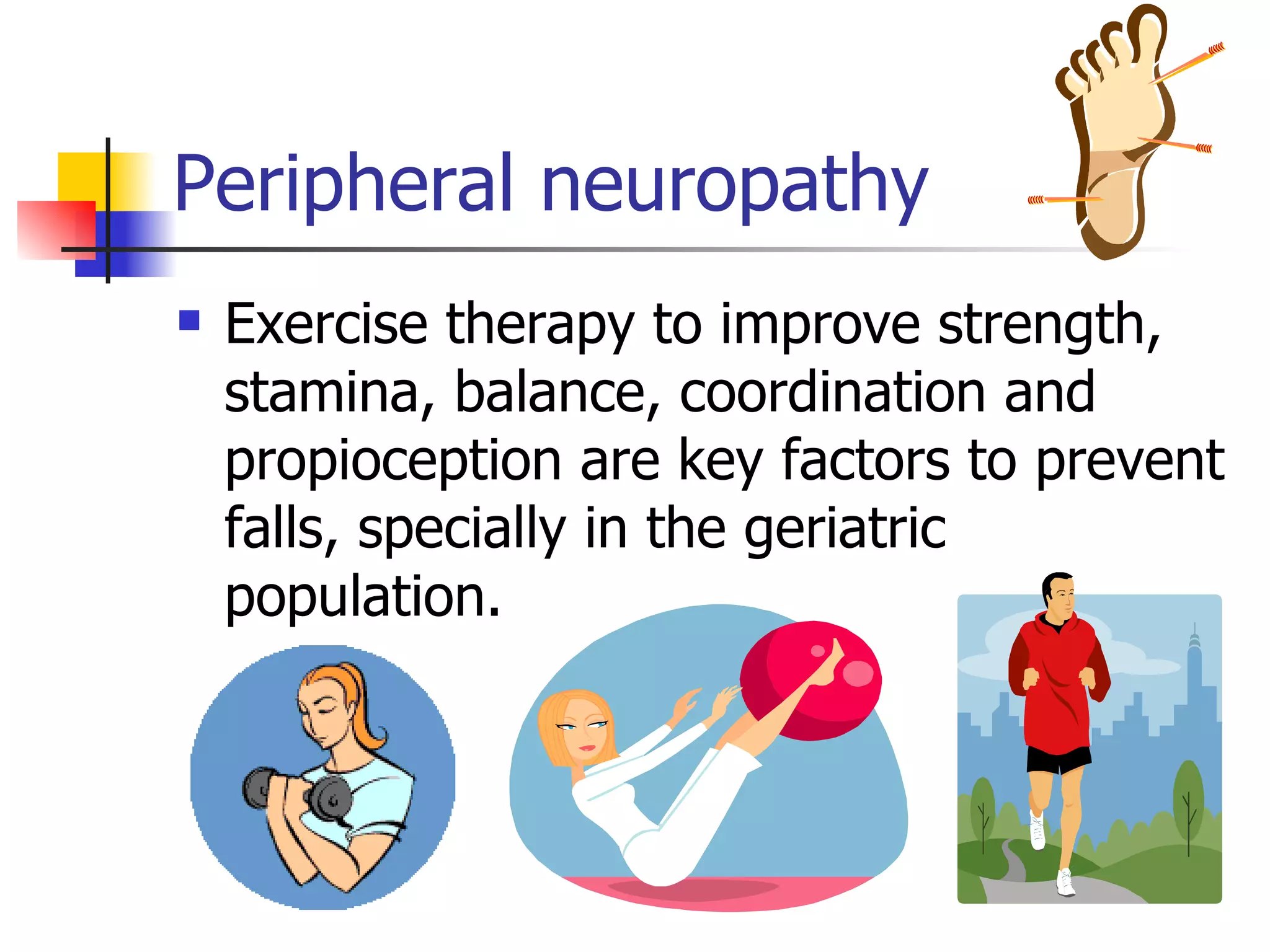 Peripheral neuropathy

▪ Exercise therapy to improve strength, stamina, balance, coordination and propioception are key factors to prevent falls, specially in the geriatric population.